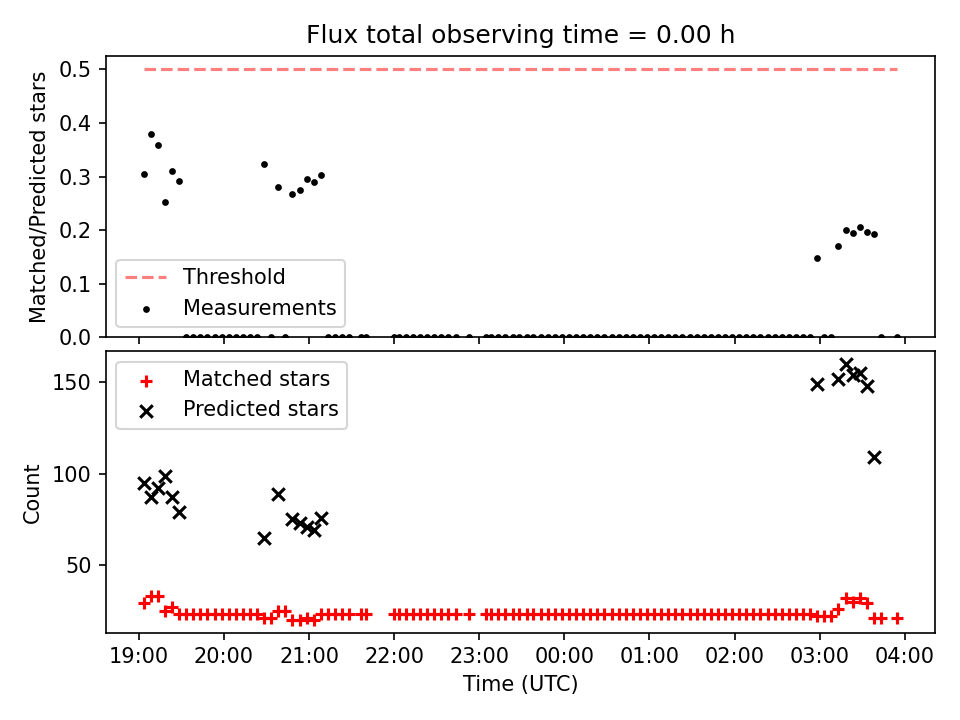 Flux total observing time = 0.00 h

Matched/Predicted stars

0.5
0.4
0.3
0.2
0.1
0.0

Threshold
Measurements

Count

150
100
50

Matched stars
Predicted stars

19:00 20:00 21:00 22:00 23:00 00:00 01:00 02:00 03:00 04:00

Time (UTC)